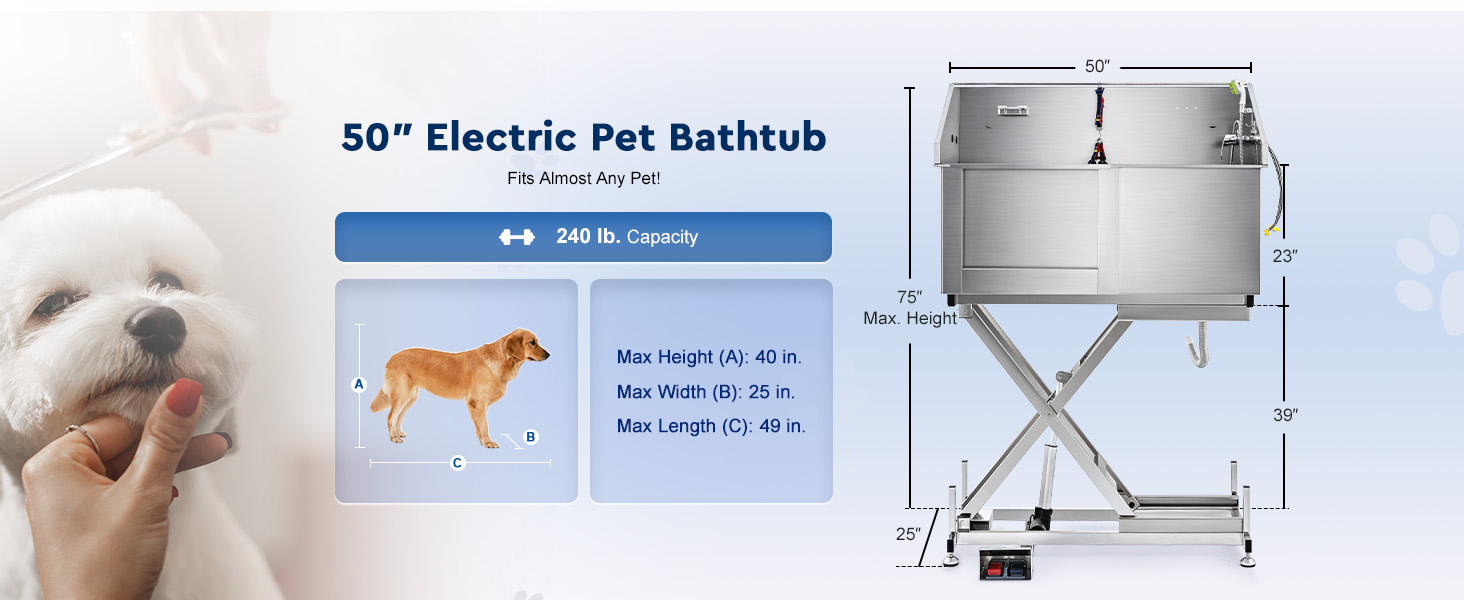 50″ Electric Pet Bathtub

Fits Almost Any Pet!

240 lb. Capacity

A

B

C

Max Height (A): 40 in.

Max Width (B): 25 in.

Max Length (C): 49 in.

50″

75″
Max. Height

23″

39″

25″